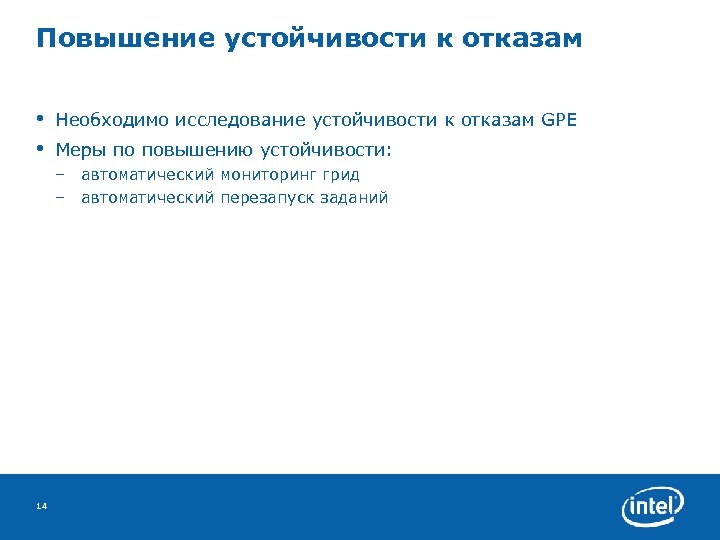 Повышение устойчивости к отказам

• Необходимо исследование устойчивости к отказам GPE
• Меры по повышению устойчивости:
– автоматический мониторинг грид
– автоматический перезапуск заданий

14

intel